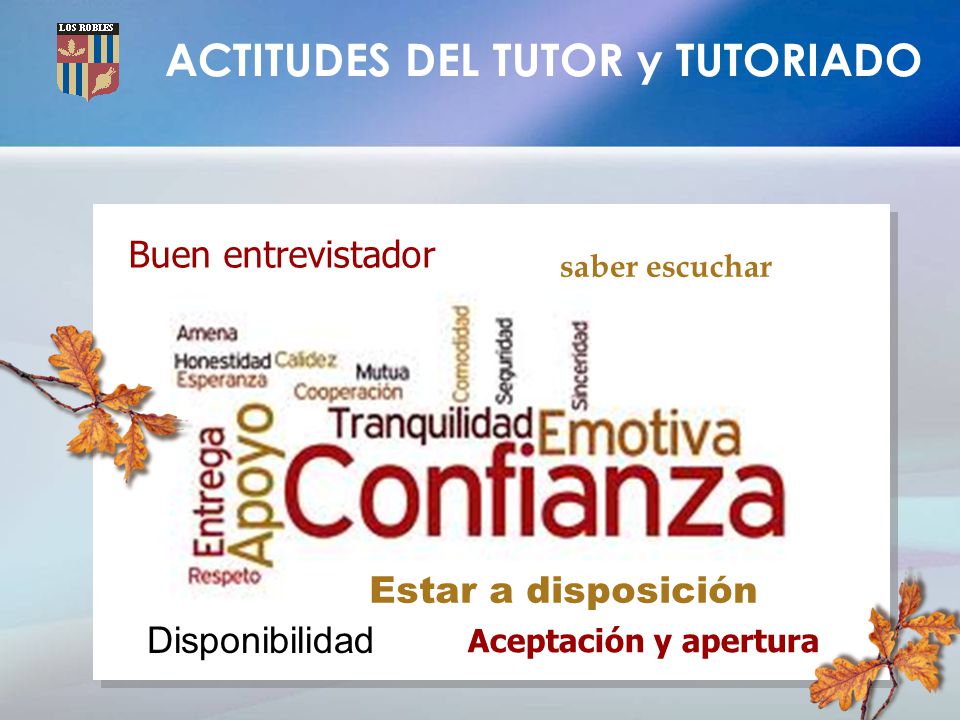 LOS ROBLES

ACTITUDES DEL TUTOR y TUTORIADO

Buen entrevistador

saber escuchar

Amena
Honestidad Calidez
Esperanza
Mutua
Cooperación
Comodidad
Seguridad
Sinceridad
Tranquilidad Emotiva
Entrega Apoyo Confianza
Respeto

Estar a disposición

Disponibilidad

Aceptación y apertura